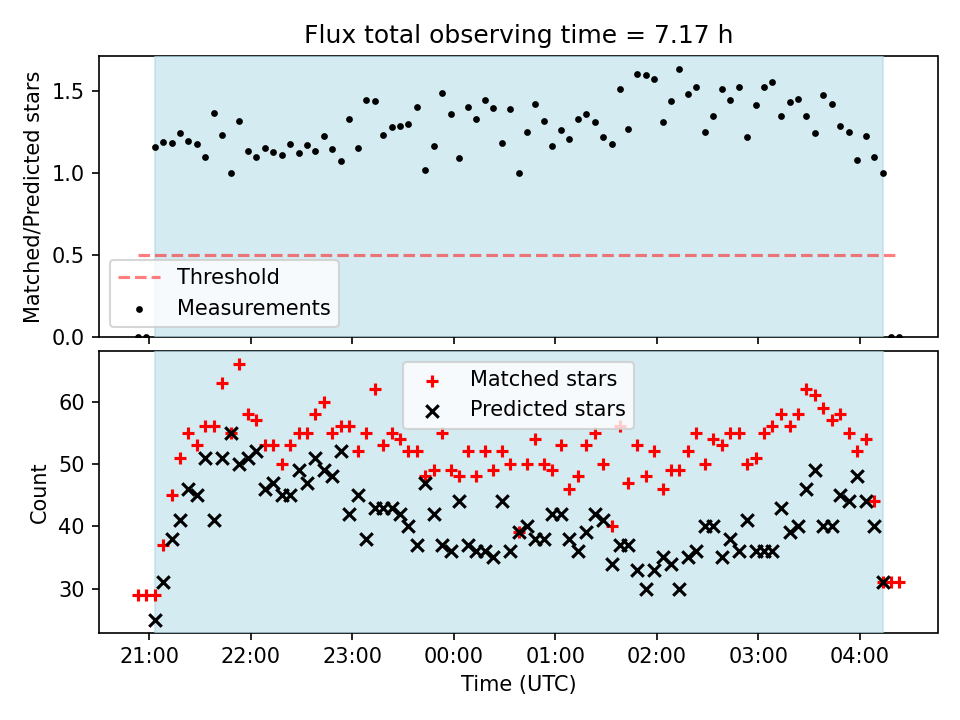 Flux total observing time = 7.17 h

Matched/Predicted stars

1.5
1.0
0.5
0.0

Threshold
Measurements

Matched stars
Predicted stars

Count

60
50
40
30

21:00 22:00 23:00 00:00 01:00 02:00 03:00 04:00

Time (UTC)